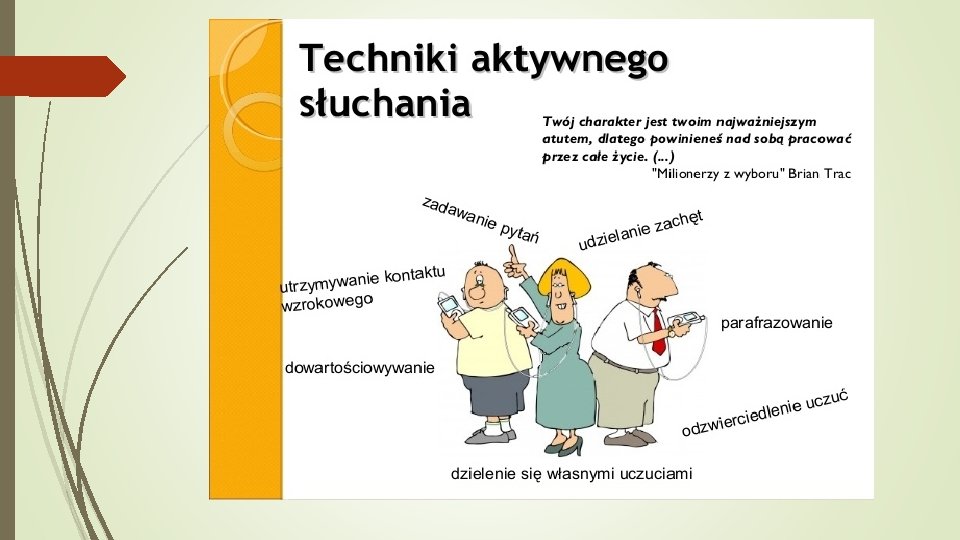 Techniki aktywnego słuchania

Twój charakter jest twoim najważniejszym atutem, dlatego powinieneś nad sobą pracować przez całe życie. (...)
"Milionerzy z wyboru" Brian Trac

zadawanie pytań

udzielanie zachęt

utrzymywanie kontaktu wzrokowego

parafrazowanie

dowartościowywanie

odzwierciedlenie uczuć

dzielenie się własnymi uczuciami